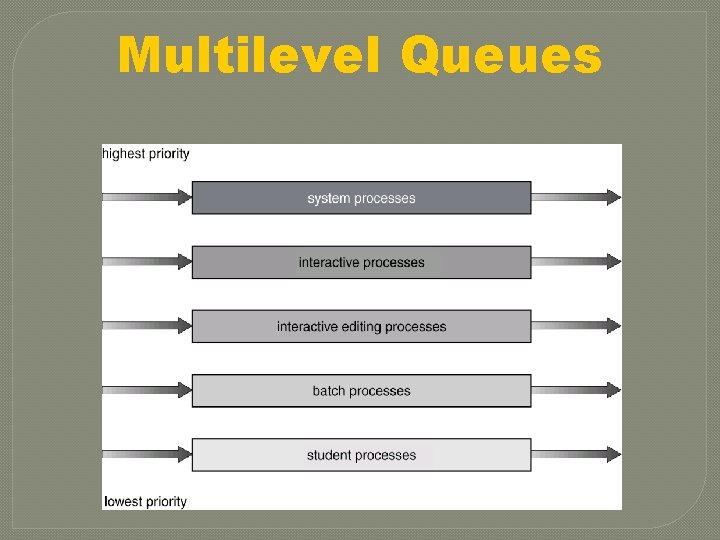 Multilevel Queues

highest priority

system processes

interactive processes

interactive editing processes

batch processes

student processes

lowest priority